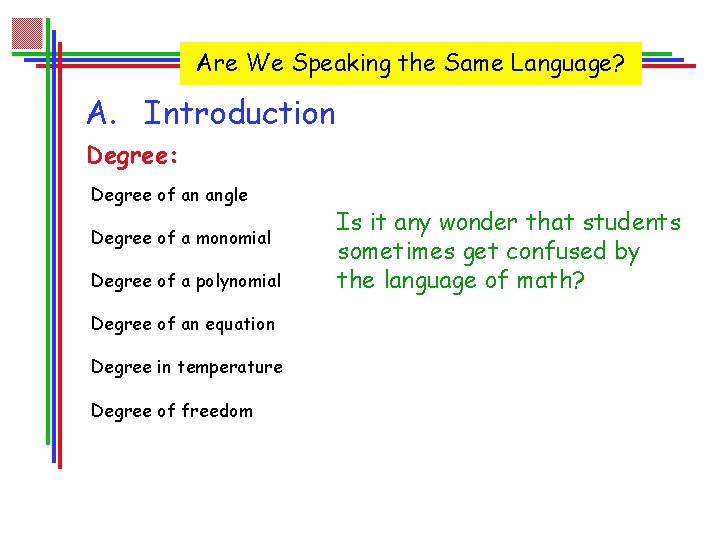 Are We Speaking the Same Language?

A. Introduction

Degree:

Degree of an angle

Degree of a monomial

Degree of a polynomial

Degree of an equation

Degree in temperature

Degree of freedom

Is it any wonder that students sometimes get confused by the language of math?